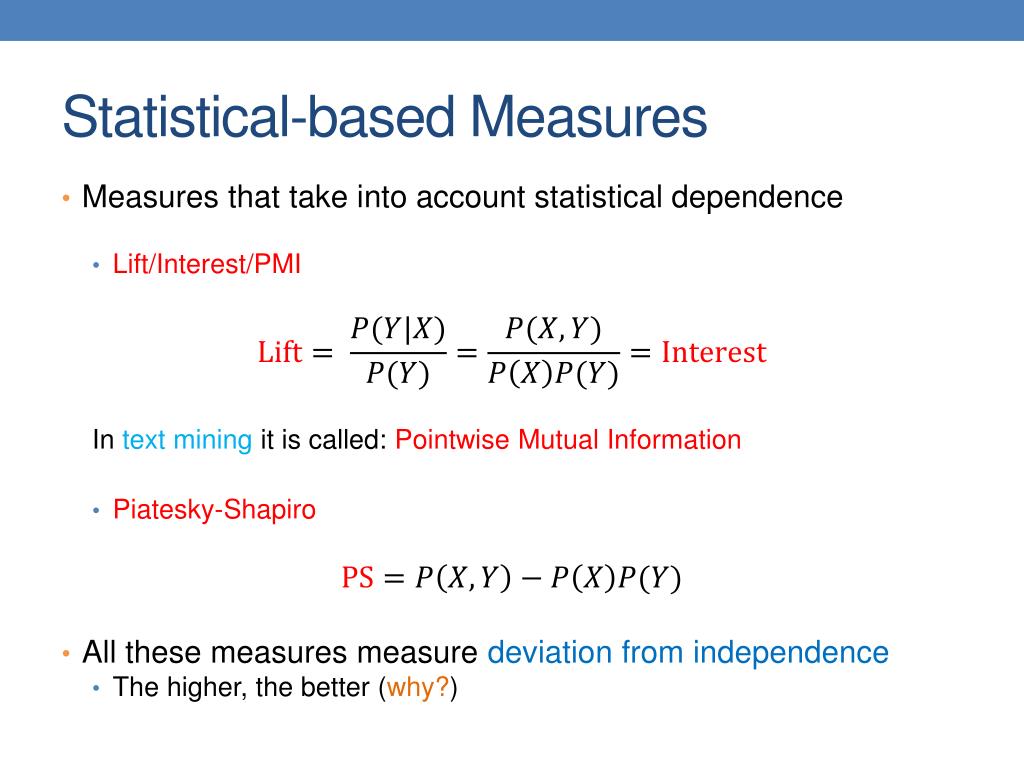 Statistical-based Measures

• Measures that take into account statistical dependence

• Lift/Interest/PMI

$\text{Lift} = \frac{P(Y|X)}{P(Y)} = \frac{P(X,Y)}{P(X)P(Y)} = \text{Interest}$

In text mining it is called: Pointwise Mutual Information

• Piatesky-Shapiro

$\text{PS} = P(X,Y) - P(X)P(Y)$

• All these measures measure deviation from independence

• The higher, the better (why?)